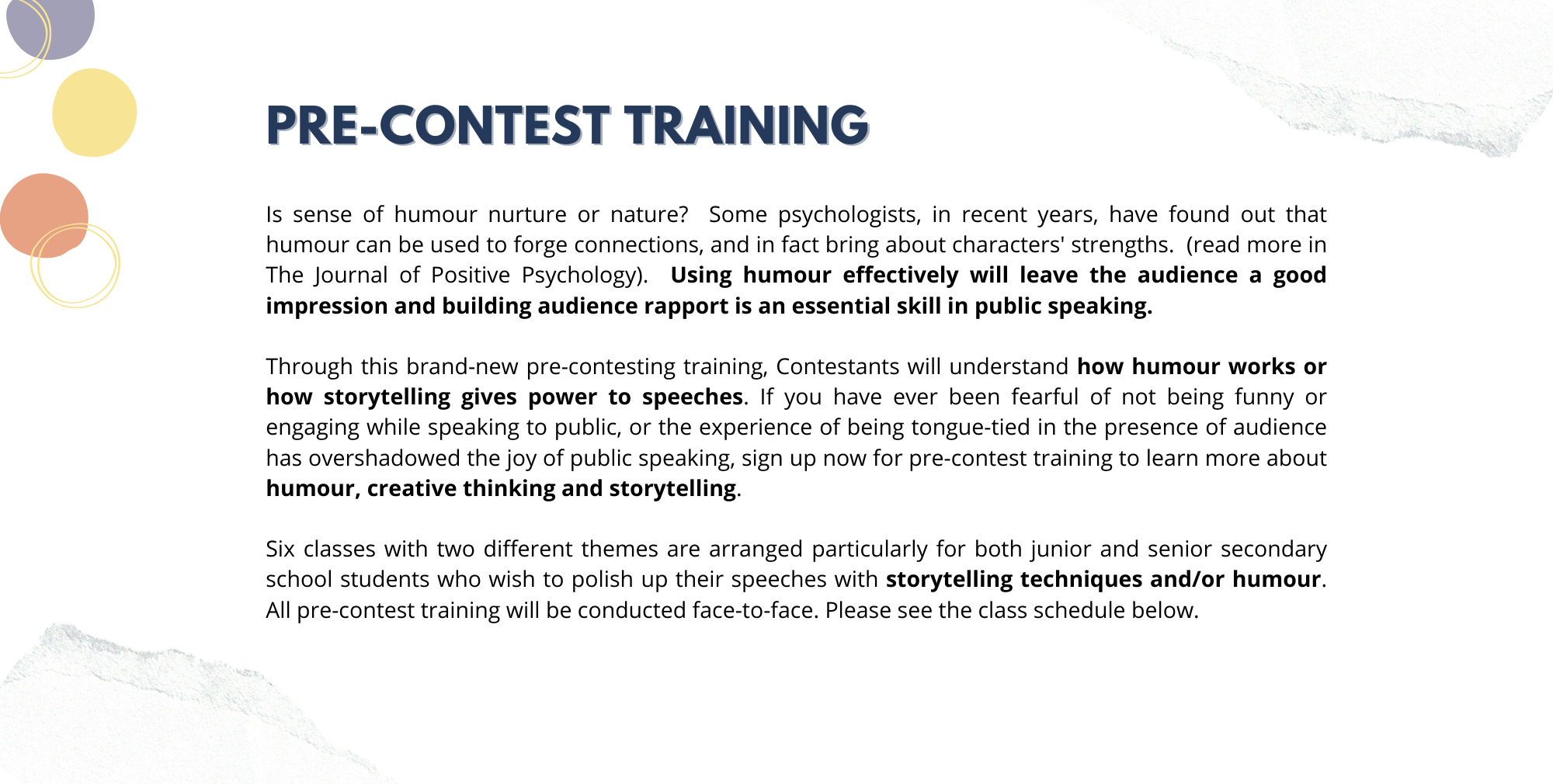 PRE-CONTEST TRAINING

Is sense of humour nurture or nature? Some psychologists, in recent years, have found out that humour can be used to forge connections, and in fact bring about characters' strengths. (read more in The Journal of Positive Psychology). Using humour effectively will leave the audience a good impression and building audience rapport is an essential skill in public speaking.

Through this brand-new pre-contesting training, Contestants will understand how humour works or how storytelling gives power to speeches. If you have ever been fearful of not being funny or engaging while speaking to public, or the experience of being tongue-tied in the presence of audience has overshadowed the joy of public speaking, sign up now for pre-contest training to learn more about humour, creative thinking and storytelling.

Six classes with two different themes are arranged particularly for both junior and senior secondary school students who wish to polish up their speeches with storytelling techniques and/or humour. All pre-contest training will be conducted face-to-face. Please see the class schedule below.